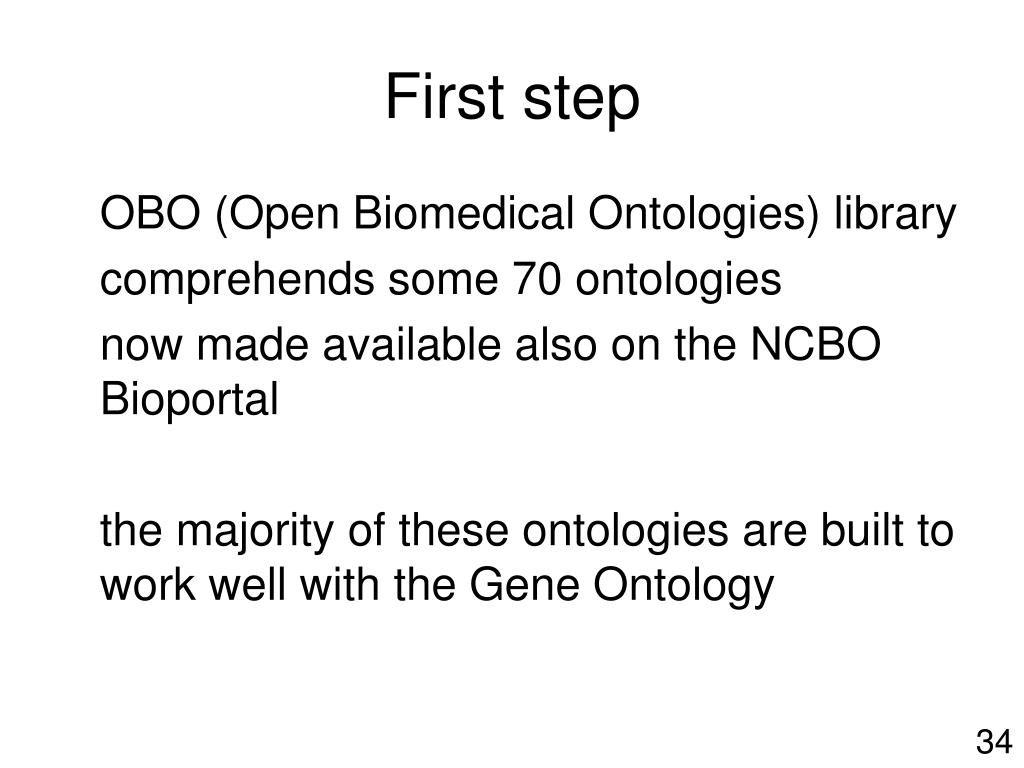 First step

OBO (Open Biomedical Ontologies) library

comprehends some 70 ontologies

now made available also on the NCBO Bioportal

the majority of these ontologies are built to work well with the Gene Ontology

34